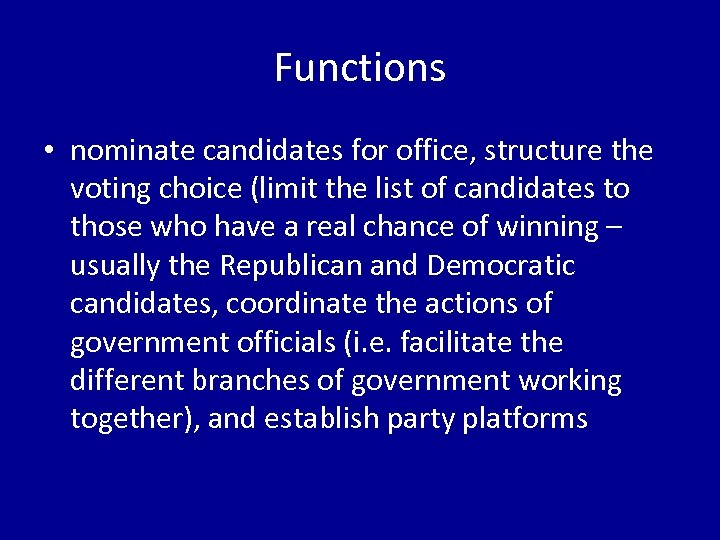 Functions

• nominate candidates for office, structure the voting choice (limit the list of candidates to those who have a real chance of winning – usually the Republican and Democratic candidates, coordinate the actions of government officials (i.e. facilitate the different branches of government working together), and establish party platforms